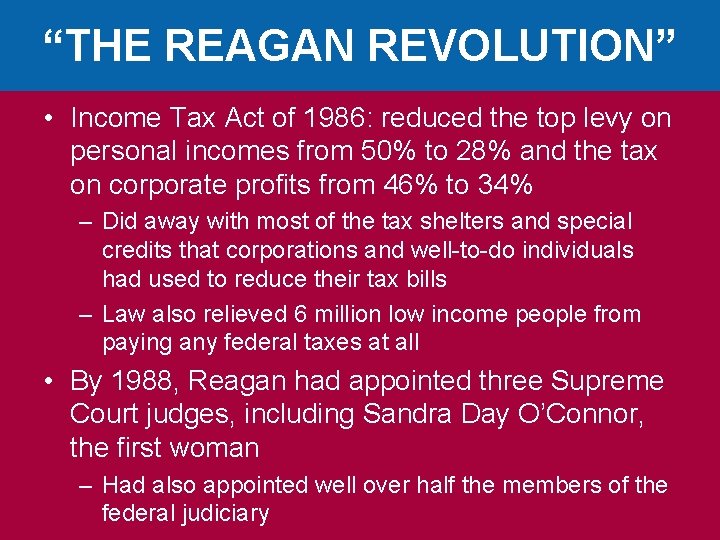 “THE REAGAN REVOLUTION”

• Income Tax Act of 1986: reduced the top levy on personal incomes from 50% to 28% and the tax on corporate profits from 46% to 34%

– Did away with most of the tax shelters and special credits that corporations and well-to-do individuals had used to reduce their tax bills

– Law also relieved 6 million low income people from paying any federal taxes at all

• By 1988, Reagan had appointed three Supreme Court judges, including Sandra Day O’Connor, the first woman

– Had also appointed well over half the members of the federal judiciary